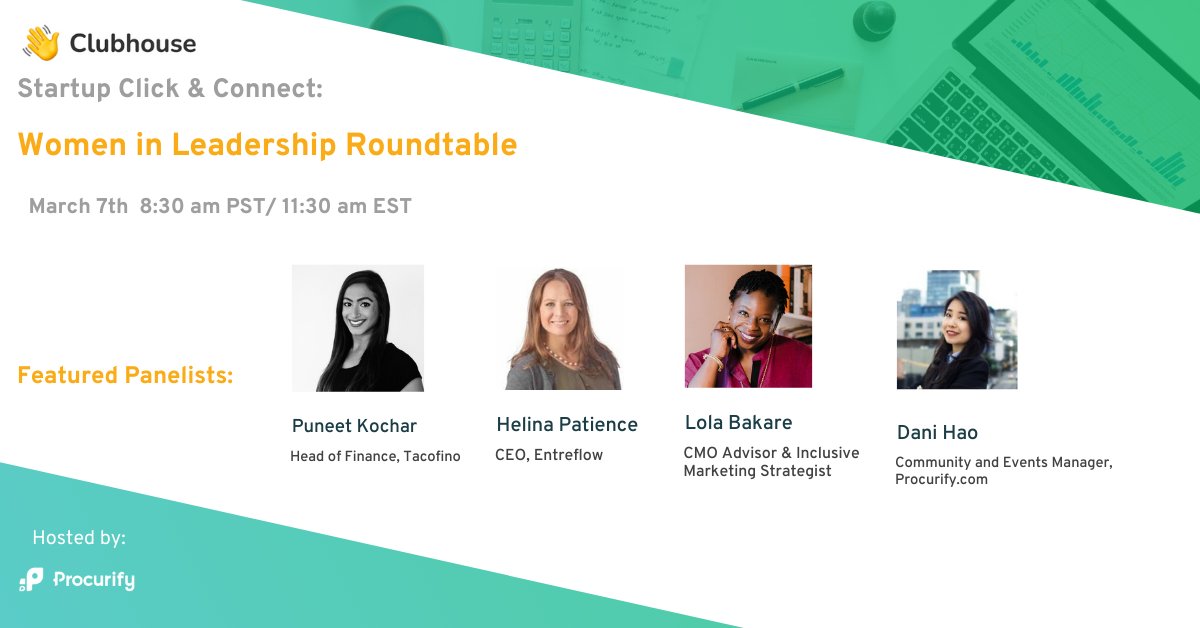 Clubhouse

Startup Click & Connect:

Women in Leadership Roundtable

March 7th 8:30 am PST/ 11:30 am EST

Featured Panelists:

Puneet Kochar
Head of Finance, Tacofino

Helina Patience
CEO, Entreflow

Lola Bakare
CMO Advisor & Inclusive Marketing Strategist

Dani Hao
Community and Events Manager, Procurify.com

Hosted by:

Procurify